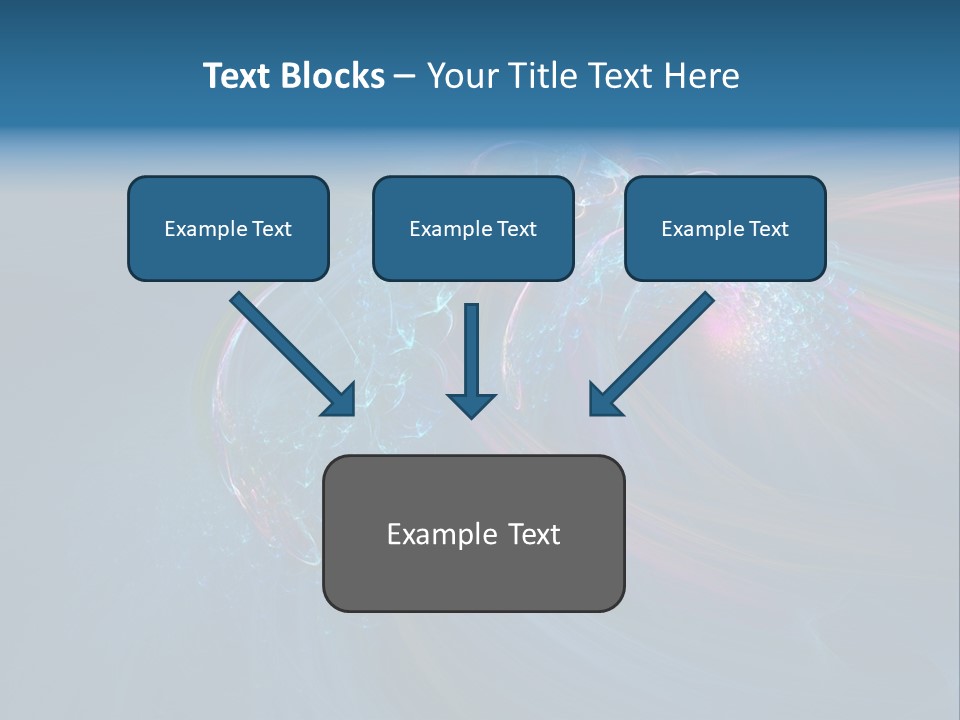 Text Blocks – Your Title Text Here

Example Text

Example Text

Example Text

Example Text